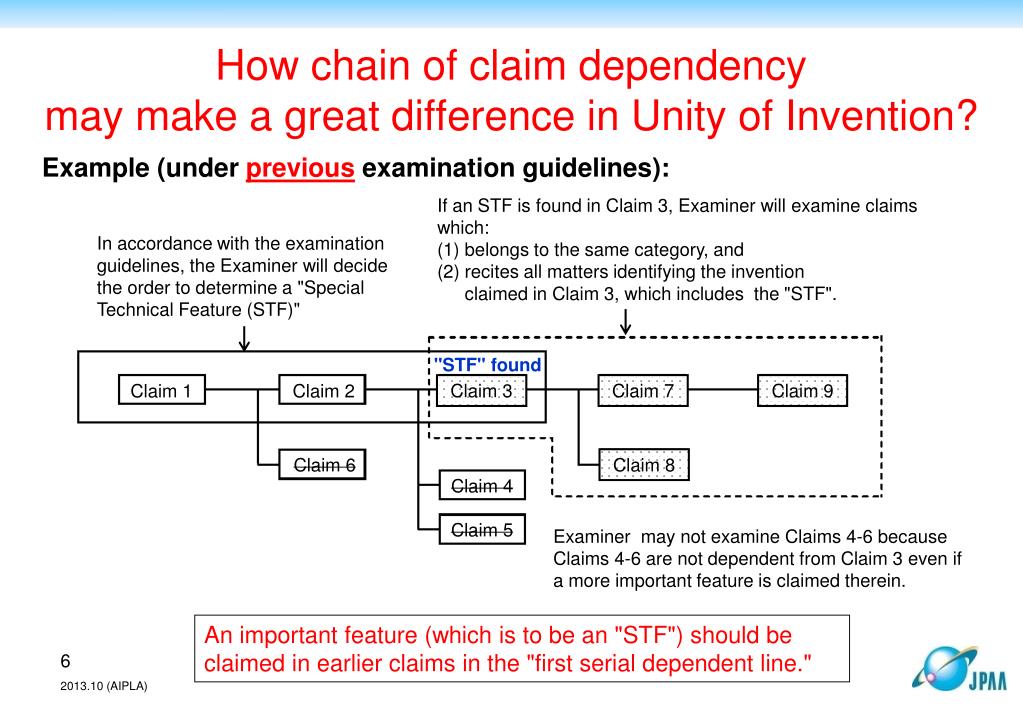 How chain of claim dependency
may make a great difference in Unity of Invention?

Example (under previous examination guidelines):

In accordance with the examination guidelines, the Examiner will decide the order to determine a "Special Technical Feature (STF)"

If an STF is found in Claim 3, Examiner will examine claims which:
(1) belongs to the same category, and
(2) recites all matters identifying the invention claimed in Claim 3, which includes the "STF".

"STF" found

Claim 1

Claim 2

Claim 3

Claim 7

Claim 9

Claim 6

Claim 8

Claim 4

Claim 5

Examiner may not examine Claims 4-6 because Claims 4-6 are not dependent from Claim 3 even if a more important feature is claimed therein.

An important feature (which is to be an "STF") should be claimed in earlier claims in the "first serial dependent line."

6

2013.10 (AIPLA)

JPAA